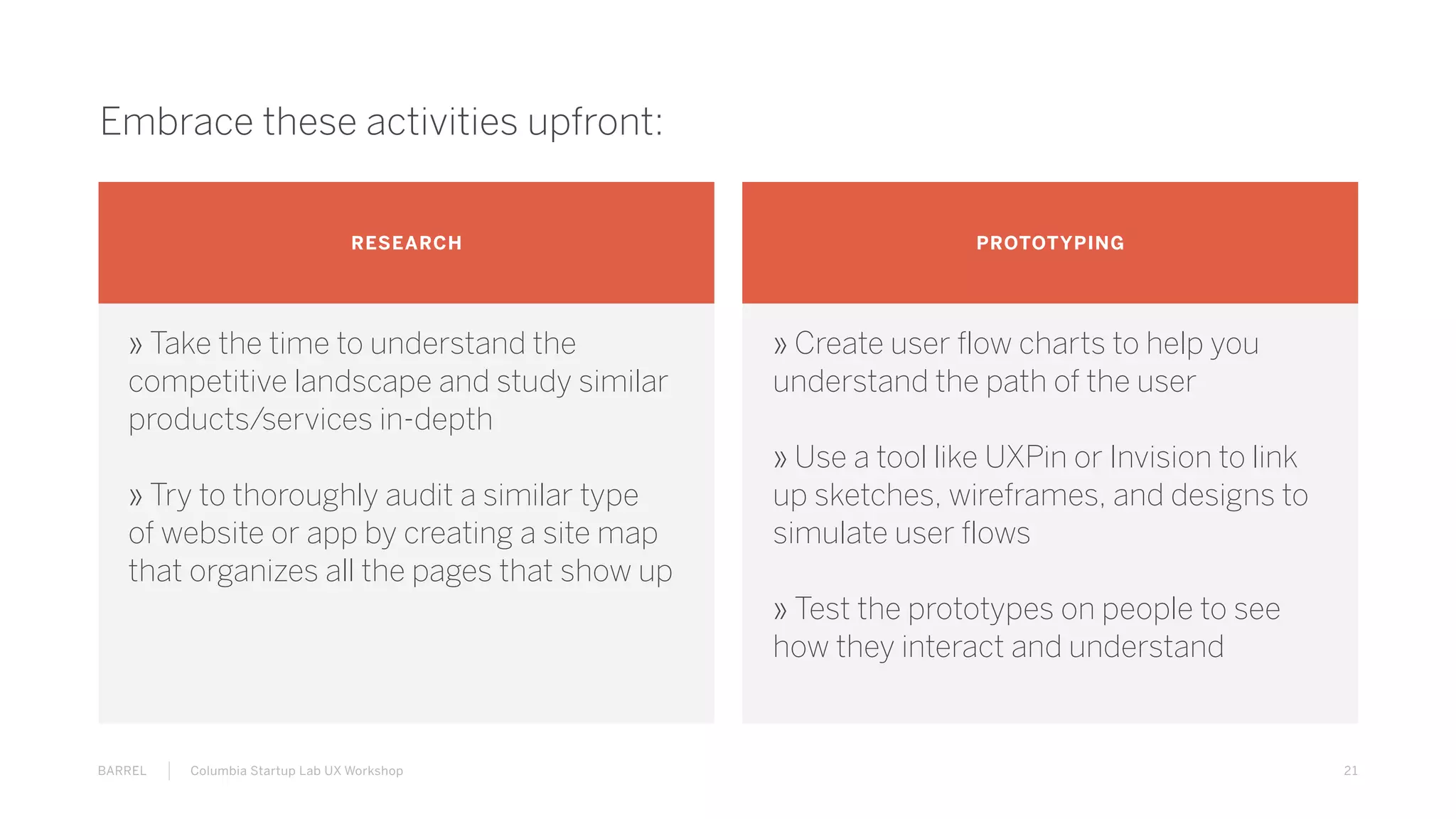 Embrace these activities upfront:

RESEARCH

» Take the time to understand the competitive landscape and study similar products/services in-depth

» Try to thoroughly audit a similar type of website or app by creating a site map that organizes all the pages that show up

PROTOTYPING

» Create user flow charts to help you understand the path of the user

» Use a tool like UXPin or Invision to link up sketches, wireframes, and designs to simulate user flows

» Test the prototypes on people to see how they interact and understand

BARREL | Columbia Startup Lab UX Workshop

21